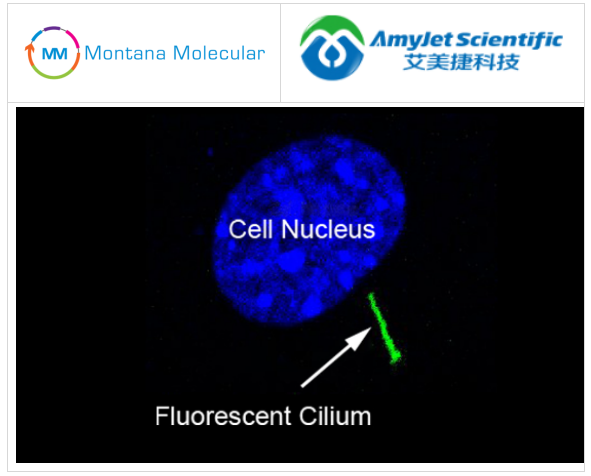 MM Montana Molecular

AmyJet Scientific
艾美捷科技

Cell Nucleus

Fluorescent Cilium